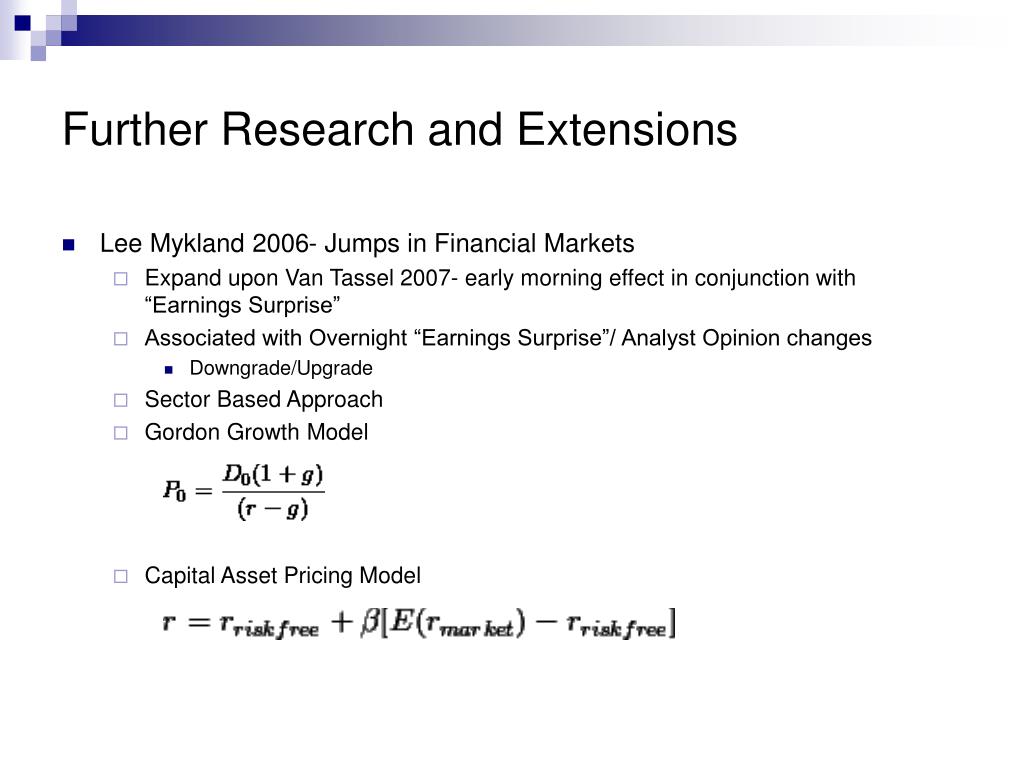 Further Research and Extensions

Lee Mykland 2006- Jumps in Financial Markets

Expand upon Van Tassel 2007- early morning effect in conjunction with “Earnings Surprise”

Associated with Overnight “Earnings Surprise”/ Analyst Opinion changes

Downgrade/Upgrade

Sector Based Approach

Gordon Growth Model

$P_0 = \frac{D_0(1+g)}{(r-g)}$

Capital Asset Pricing Model

$r = r_{riskfree} + \beta[E(r_{market}) - r_{riskfree}]$